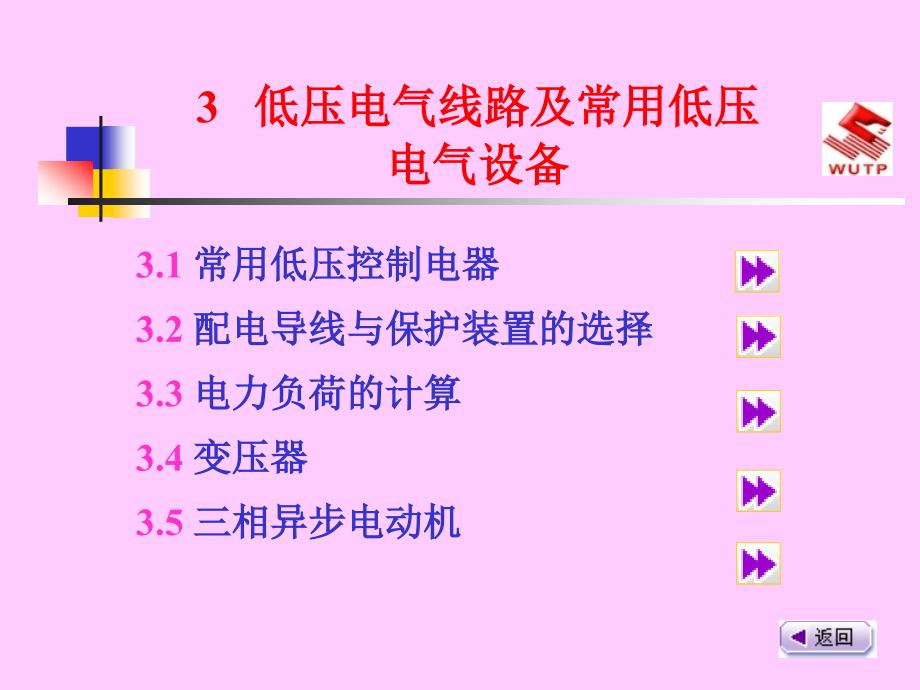 3 低压电气线路及常用低压电气设备

WUTP

3.1 常用低压控制电器

3.2 配电导线与保护装置的选择

3.3 电力负荷的计算

3.4 变压器

3.5 三相异步电动机

返回